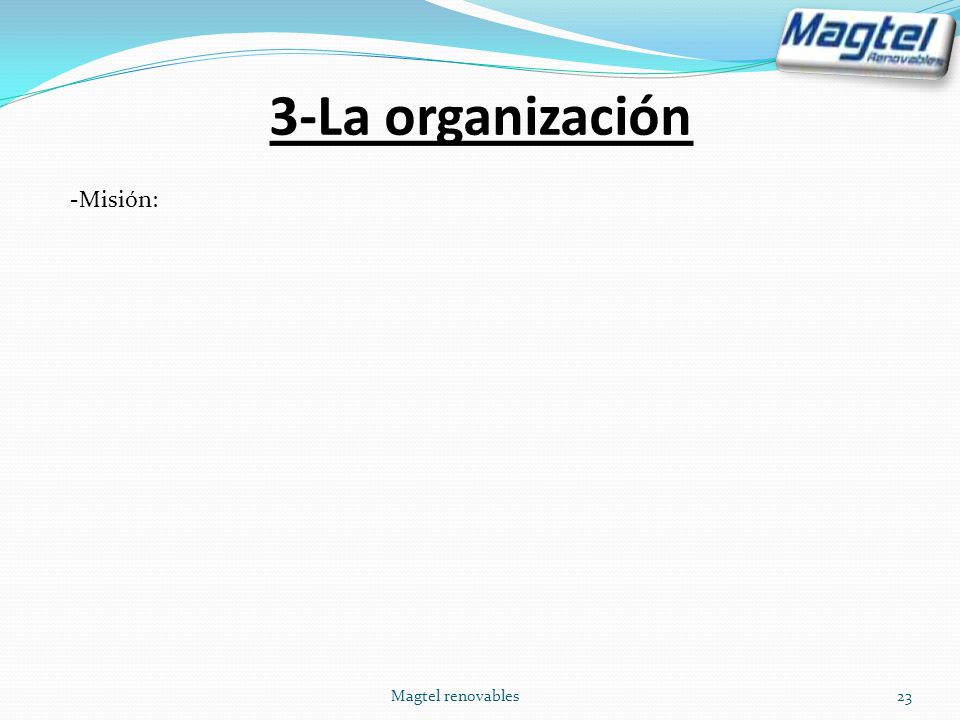 Magtel
Renovables

3-La organización

-Misión:

Magtel renovables

23